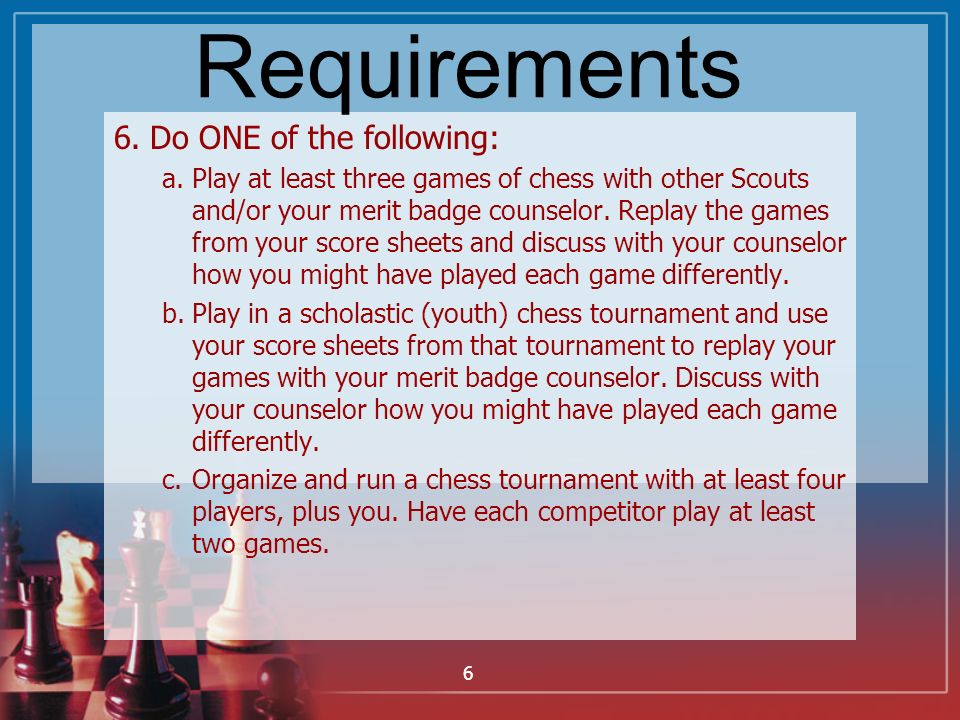 Requirements

6. Do ONE of the following:

a. Play at least three games of chess with other Scouts and/or your merit badge counselor. Replay the games from your score sheets and discuss with your counselor how you might have played each game differently.

b. Play in a scholastic (youth) chess tournament and use your score sheets from that tournament to replay your games with your merit badge counselor. Discuss with your counselor how you might have played each game differently.

c. Organize and run a chess tournament with at least four players, plus you. Have each competitor play at least two games.

6